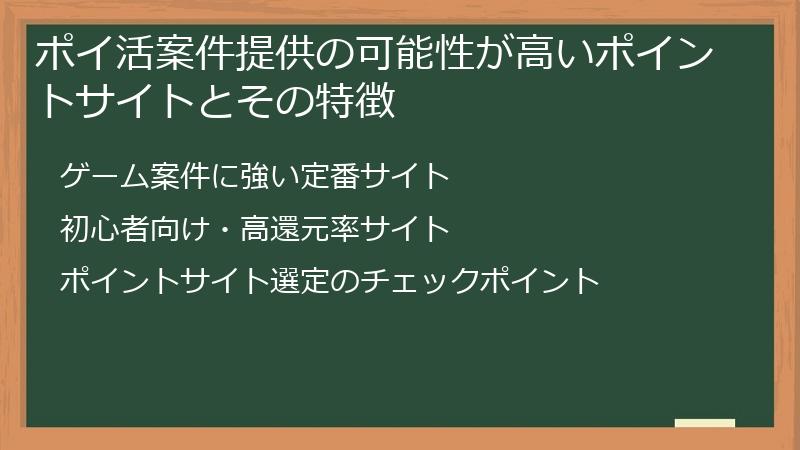 ポイ活案件提供の可能性が高いポイントサイトとその特徴

ゲーム案件に強い定番サイト

初心者向け・高還元率サイト

ポイントサイト選定のチェックポイント